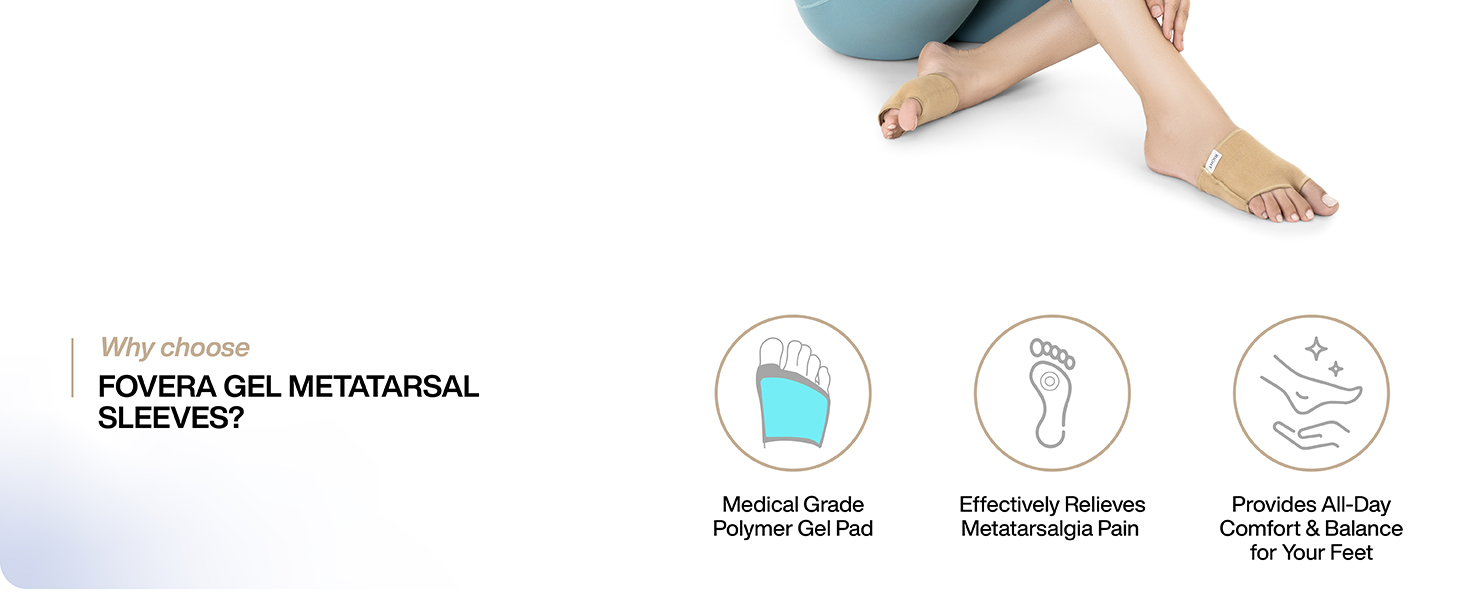 Why choose
FOVERA GEL METATARSAL SLEEVES?

Medical Grade Polymer Gel Pad

Effectively Relieves Metatarsalgia Pain

Provides All-Day Comfort & Balance for Your Feet